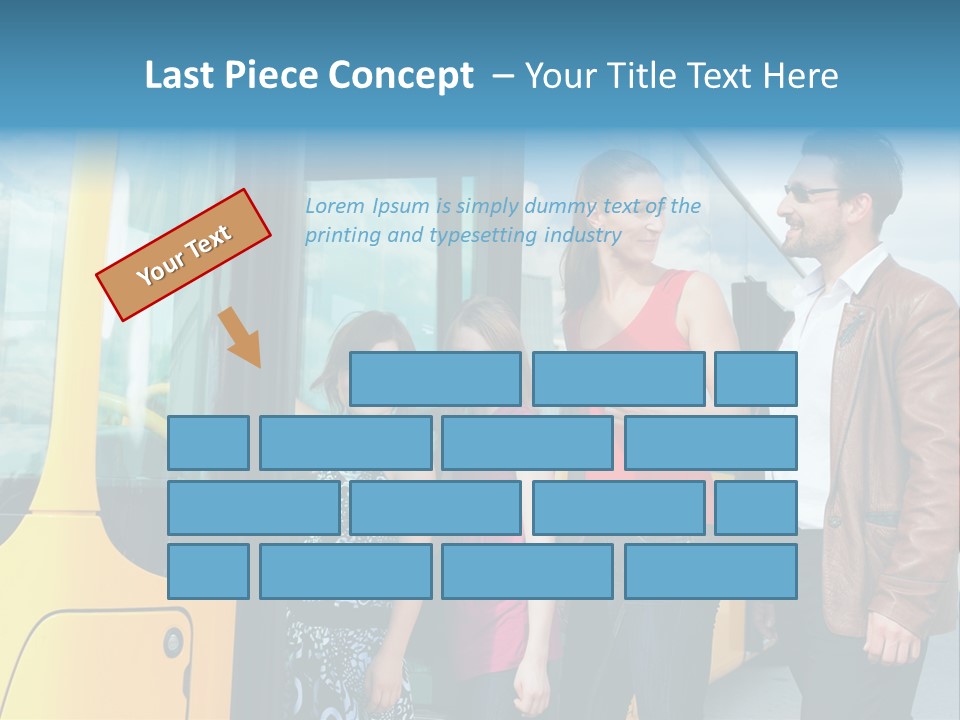 Last Piece Concept – Your Title Text Here

Your Text

Lorem Ipsum is simply dummy text of the printing and typesetting industry